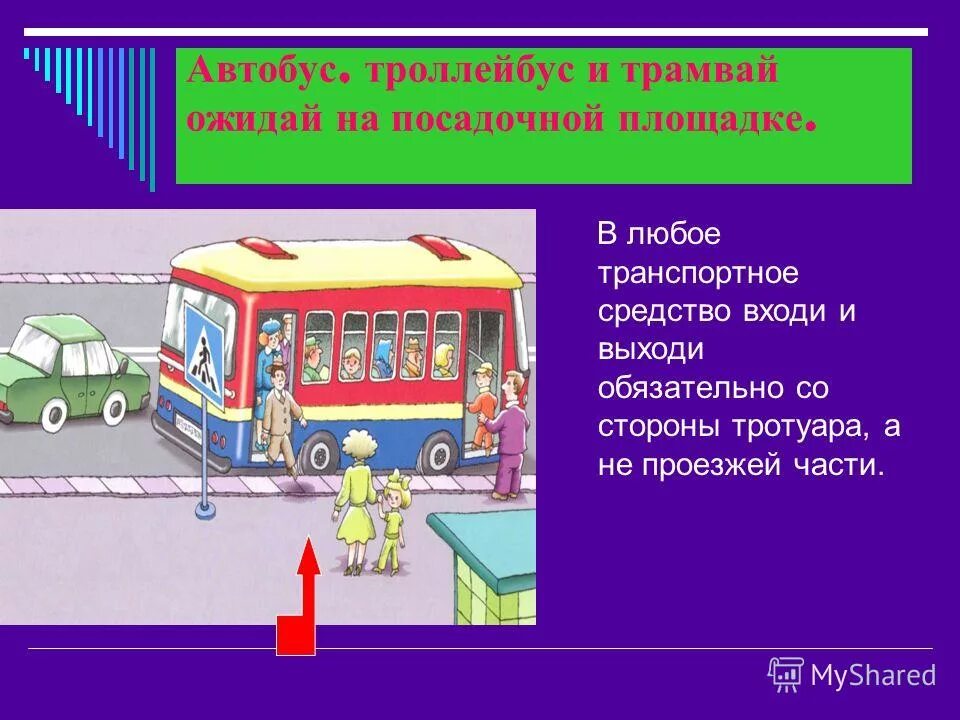 Автобус, троллейбус и трамвай ожидай на посадочной площадке.

В любое транспортное средство входи и выходи обязательно со стороны тротуара, а не проезжей части.

MyShared